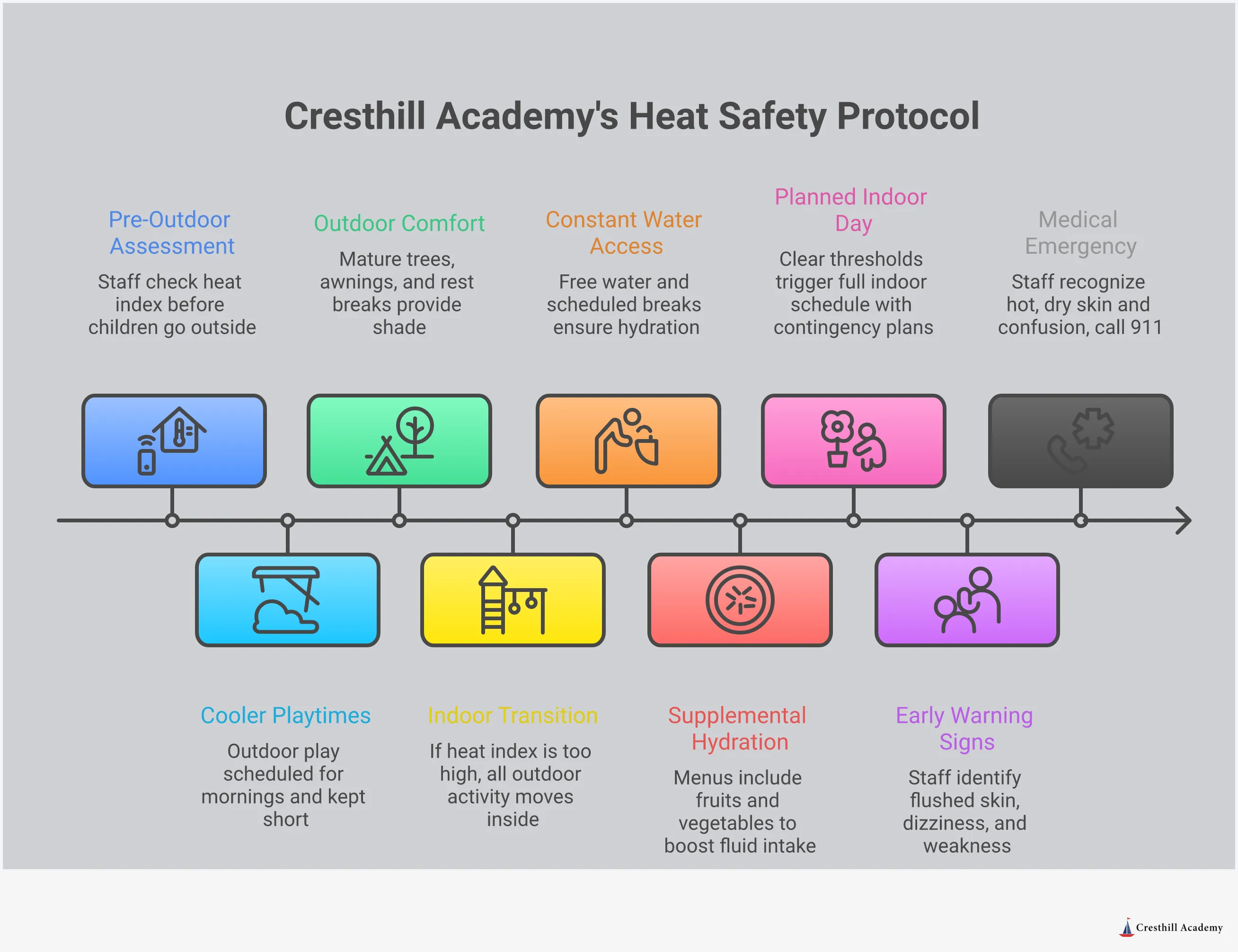 Cresthill Academy's Heat Safety Protocol

Pre-Outdoor Assessment
Staff check heat index before children go outside

Outdoor Comfort
Mature trees, awnings, and rest breaks provide shade

Constant Water Access
Free water and scheduled breaks ensure hydration

Planned Indoor Day
Clear thresholds trigger full indoor schedule with contingency plans

Medical Emergency
Staff recognize hot, dry skin and confusion, call 911

Cooler Playtimes
Outdoor play scheduled for mornings and kept short

Indoor Transition
If heat index is too high, all outdoor activity moves inside

Supplemental Hydration
Menus include fruits and vegetables to boost fluid intake

Early Warning Signs
Staff identify flushed skin, dizziness, and weakness

Cresthill Academy